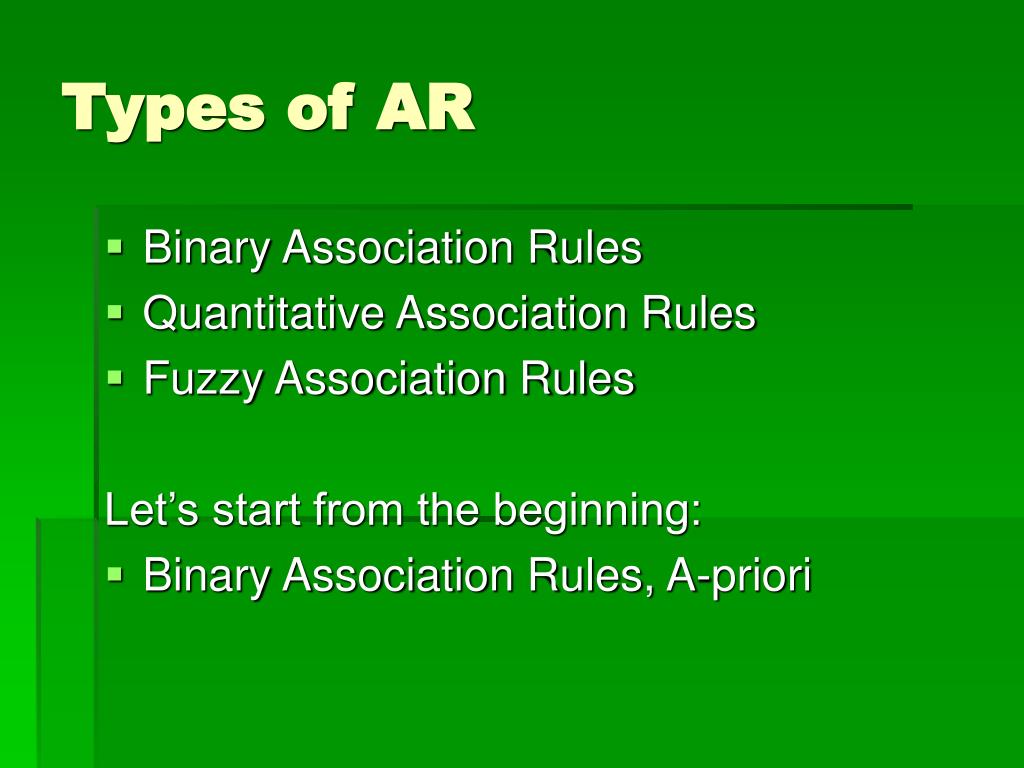 Types of AR

- Binary Association Rules
- Quantitative Association Rules
- Fuzzy Association Rules

Let’s start from the beginning:

- Binary Association Rules, A-priori